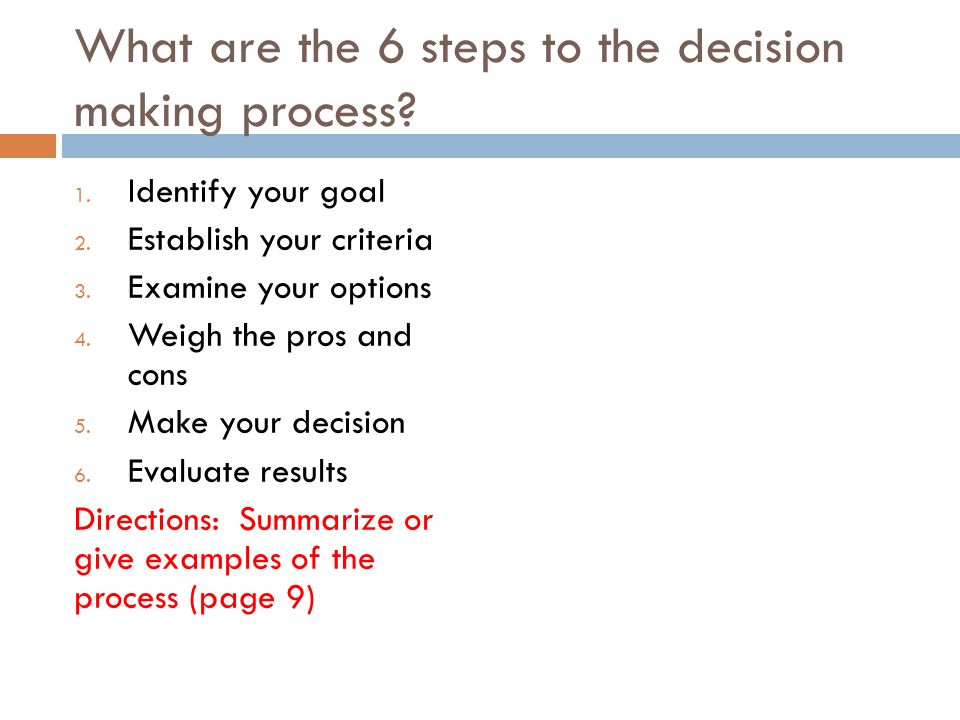 What are the 6 steps to the decision making process?

1. Identify your goal
2. Establish your criteria
3. Examine your options
4. Weigh the pros and cons
5. Make your decision
6. Evaluate results

Directions: Summarize or give examples of the process (page 9)